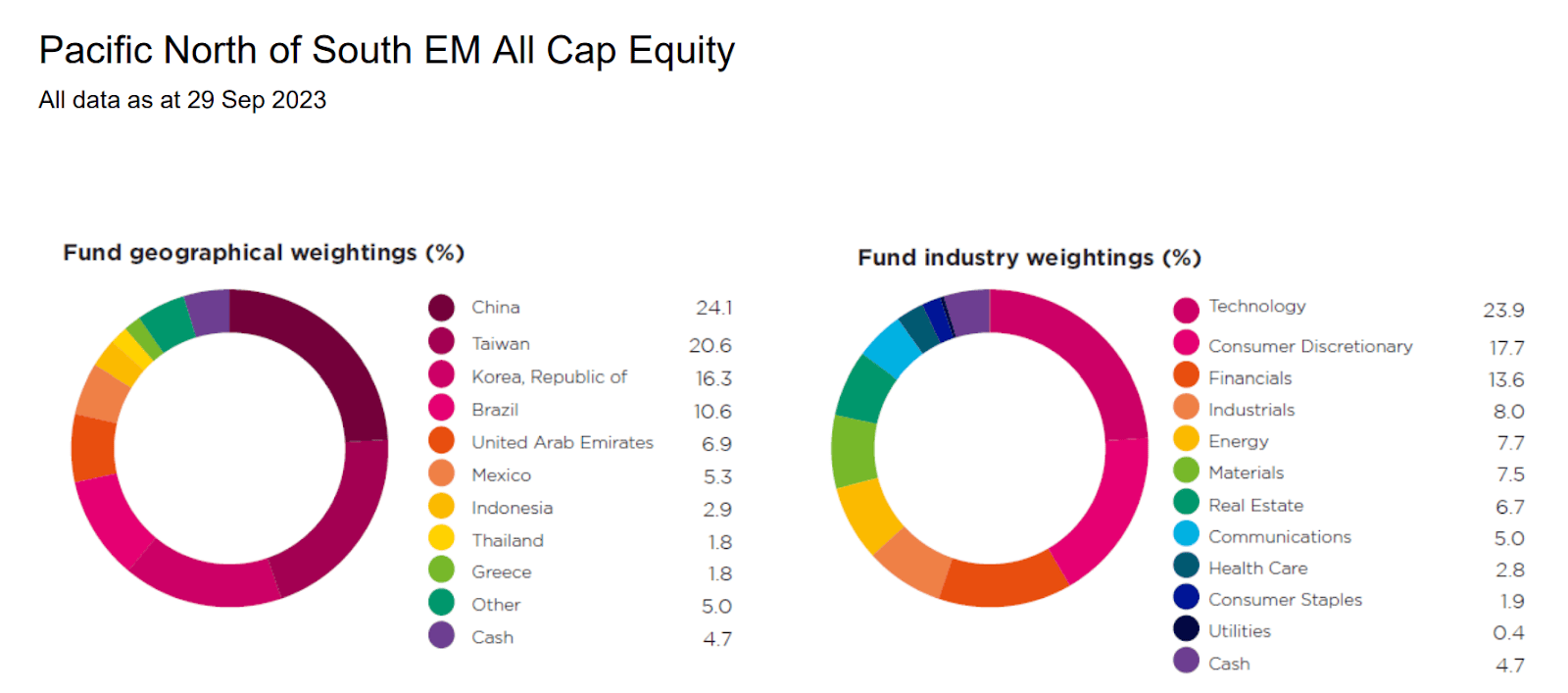 Pacific North of South EM All Cap Equity
All data as at 29 Sep 2023

Fund geographical weightings (%)

| | |
|---|---|
| China | 24.1 |
| Taiwan | 20.6 |
| Korea, Republic of | 16.3 |
| Brazil | 10.6 |
| United Arab Emirates | 6.9 |
| Mexico | 5.3 |
| Indonesia | 2.9 |
| Thailand | 1.8 |
| Greece | 1.8 |
| Other | 5.0 |
| Cash | 4.7 |

Fund industry weightings (%)

| | |
|---|---|
| Technology | 23.9 |
| Consumer Discretionary | 17.7 |
| Financials | 13.6 |
| Industrials | 8.0 |
| Energy | 7.7 |
| Materials | 7.5 |
| Real Estate | 6.7 |
| Communications | 5.0 |
| Health Care | 2.8 |
| Consumer Staples | 1.9 |
| Utilities | 0.4 |
| Cash | 4.7 |